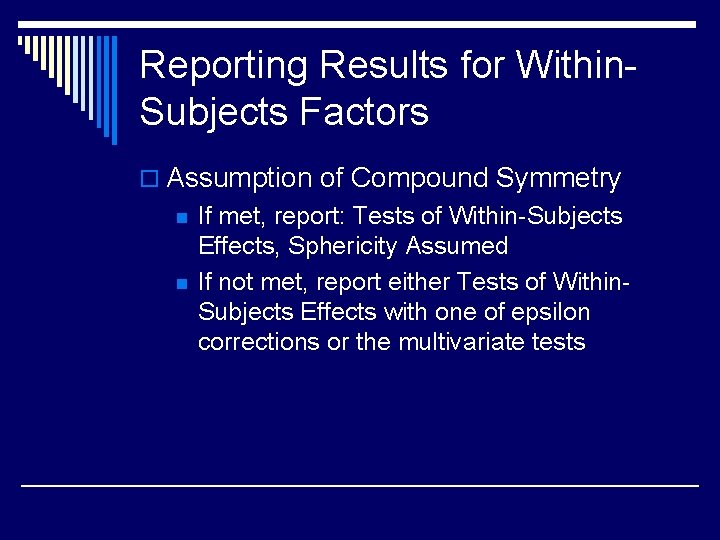 Reporting Results for Within-Subjects Factors

Assumption of Compound Symmetry

If met, report: Tests of Within-Subjects Effects, Sphericity Assumed

If not met, report either Tests of Within-Subjects Effects with one of epsilon corrections or the multivariate tests